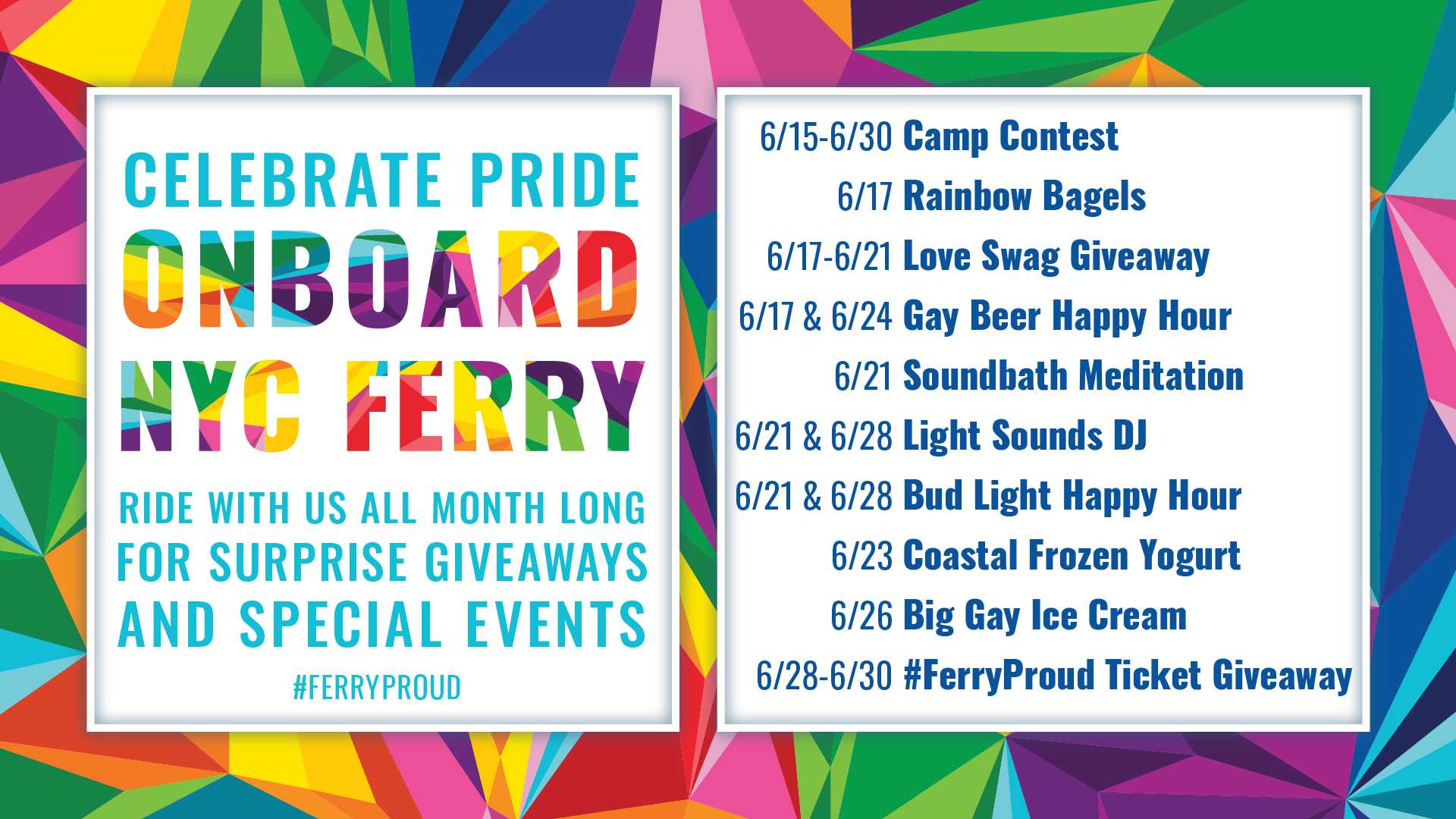 CELEBRATE PRIDE
ONBOARD
NYC FERRY

RIDE WITH US ALL MONTH LONG FOR SURPRISE GIVEAWAYS AND SPECIAL EVENTS

#FERRYPROUD

6/15-6/30 Camp Contest
6/17 Rainbow Bagels
6/17-6/21 Love Swag Giveaway
6/17 & 6/24 Gay Beer Happy Hour
6/21 Soundbath Meditation
6/21 & 6/28 Light Sounds DJ
6/21 & 6/28 Bud Light Happy Hour
6/23 Coastal Frozen Yogurt
6/26 Big Gay Ice Cream
6/28-6/30 #FerryProud Ticket Giveaway